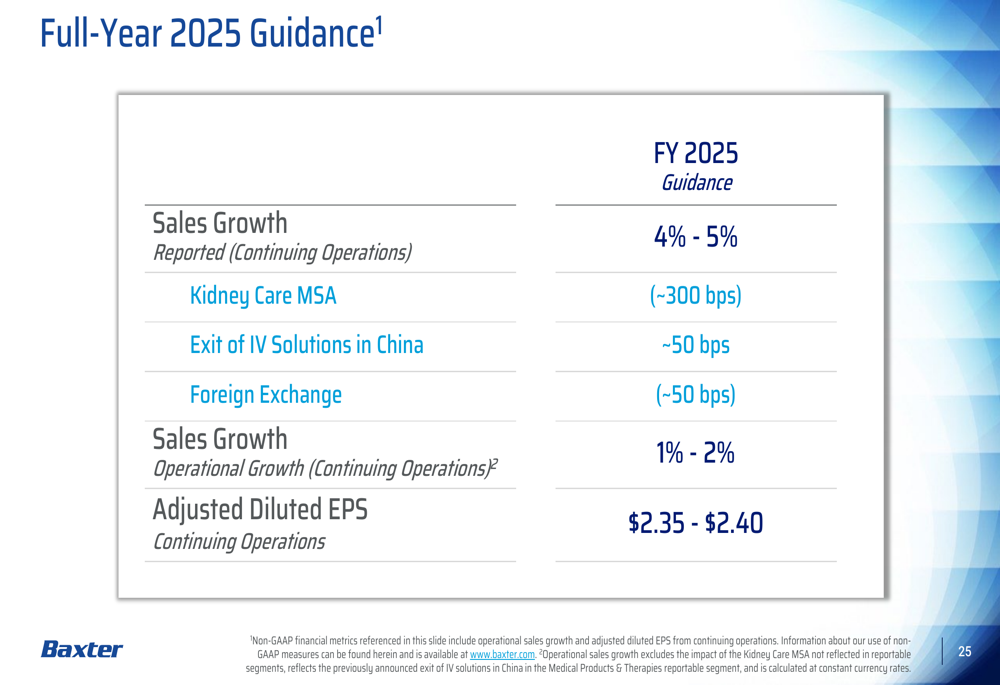 Full-Year 2025 Guidance$^1$

| | FY 2025 Guidance |
|---|---|
| Sales Growth Reported (Continuing Operations) | 4% - 5% |
| Kidney Care MSA | (~300 bps) |
| Exit of IV Solutions in China | ~50 bps |
| Foreign Exchange | (~50 bps) |
| Sales Growth Operational Growth (Continuing Operations)$^2$ | 1% - 2% |
| Adjusted Diluted EPS Continuing Operations | \$2.35 - \$2.40 |

Baxter

$^1$Non-GAAP financial metrics referenced in this slide include operational sales growth and adjusted diluted EPS from continuing operations. Information about our use of non-GAAP measures can be found herein and is available at www.baxter.com. $^2$Operational sales growth excludes the impact of the Kidney Care MSA not reflected in reportable segments, reflects the previously announced exit of IV solutions in China in the Medical Products & Therapies reportable segment, and is calculated at constant currency rates.

25